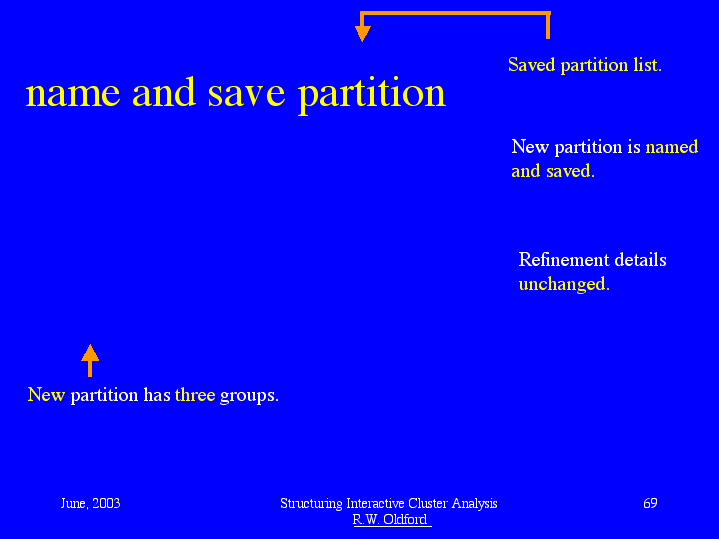 Saved partition list.

name and save partition

New partition is named and saved.

Refinement details unchanged.

New partition has three groups.

June, 2003

Structuring Interactive Cluster Analysis
R.W. Oldford

69